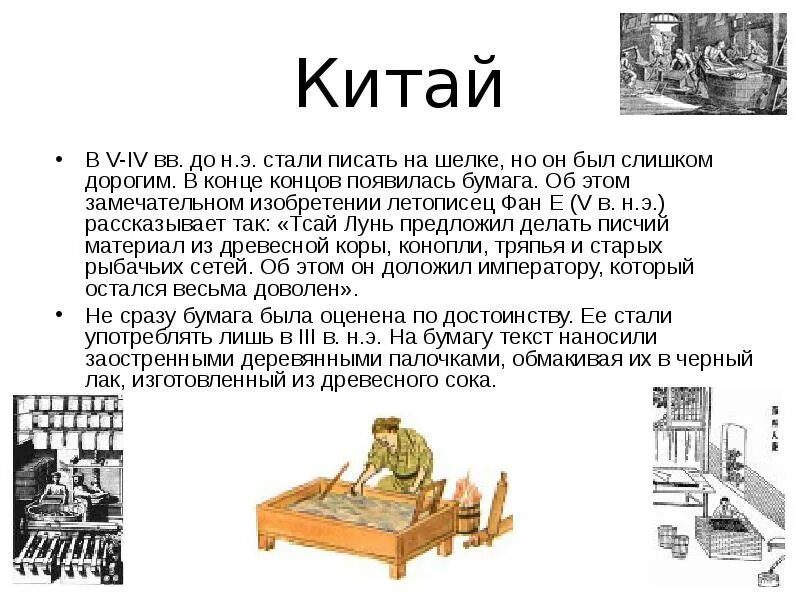 Китай

• В V-IV вв. до н.э. стали писать на шелке, но он был слишком дорогим. В конце концов появилась бумага. Об этом замечательном изобретении летописец Фан Е (V в. н.э.) рассказывает так: «Тсай Лунь предложил делать писчий материал из древесной коры, конопли, тряпья и старых рыбачьих сетей. Об этом он доложил императору, который остался весьма доволен».

• Не сразу бумага была оценена по достоинству. Ее стали употреблять лишь в III в. н.э. На бумагу текст наносили заостренными деревянными палочками, обмакивая их в черный лак, изготовленный из древесного сока.